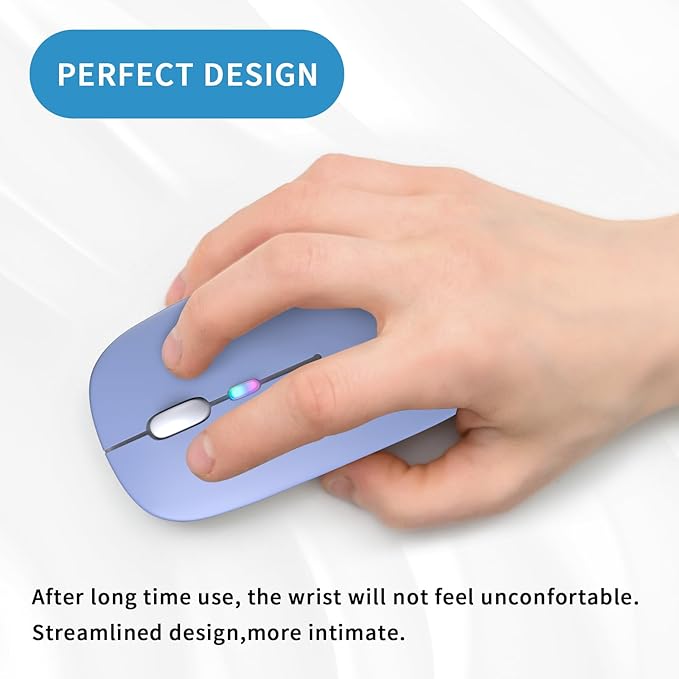 PERFECT DESIGN

After long time use, the wrist will not feel unconfortable.
Streamlined design,more intimate.